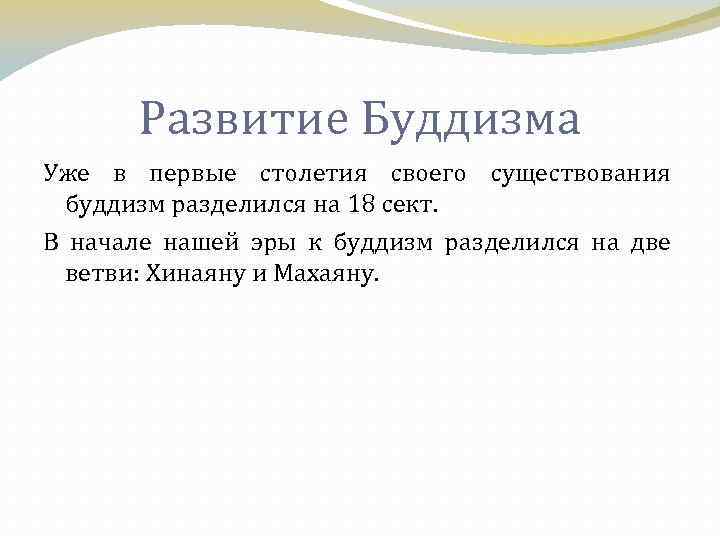 Развитие Буддизма

Уже в первые столетия своего существования буддизм разделился на 18 сект.

В начале нашей эры к буддизм разделился на две ветви: Хинаяну и Махаяну.